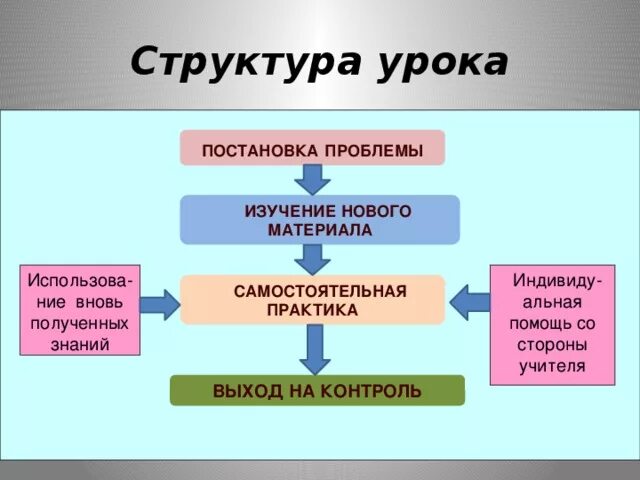 Структура урока

ПОСТАНОВКА ПРОБЛЕМЫ

ИЗУЧЕНИЕ НОВОГО МАТЕРИАЛА

Использование вновь полученных знаний

САМОСТОЯТЕЛЬНАЯ ПРАКТИКА

Индивидуальная помощь со стороны учителя

ВЫХОД НА КОНТРОЛЬ